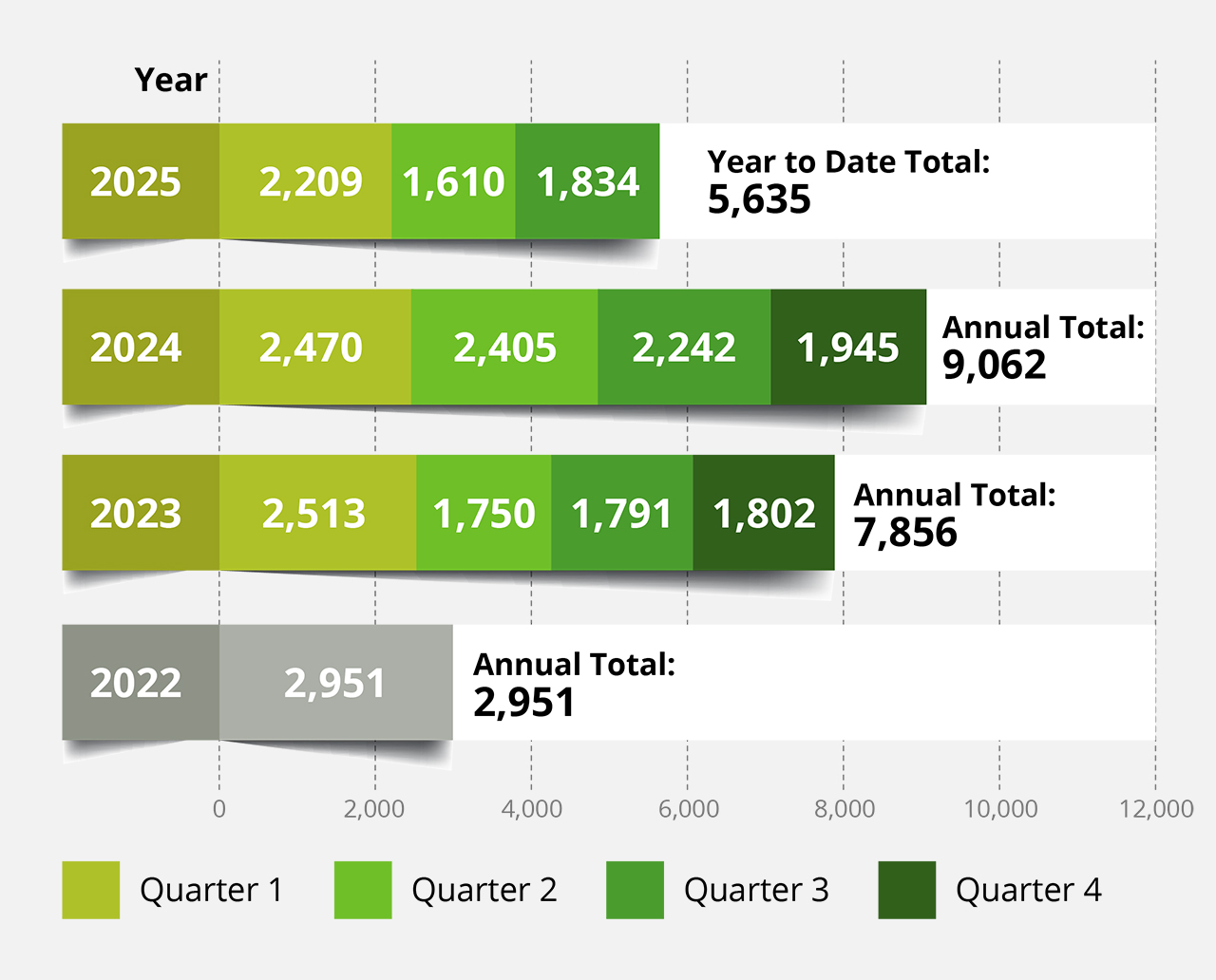 Year

2025 2,209 1,610 1,834 Year to Date Total: 5,635

2024 2,470 2,405 2,242 1,945 Annual Total: 9,062

2023 2,513 1,750 1,791 1,802 Annual Total: 7,856

2022 2,951 Annual Total: 2,951

0 2,000 4,000 6,000 8,000 10,000 12,000

Quarter 1 Quarter 2 Quarter 3 Quarter 4